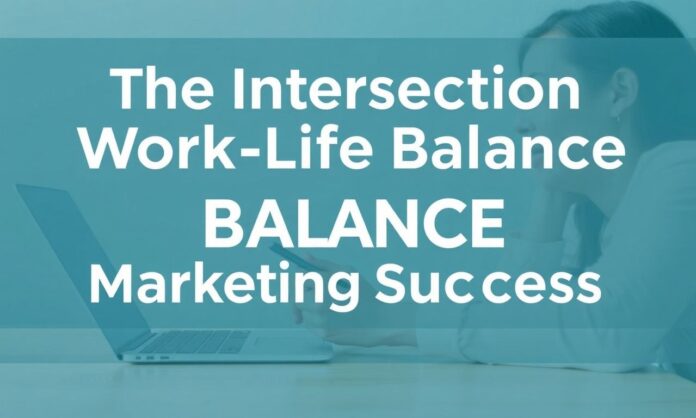 The Intersection
Work-Life Balance
BALANCE
Marketing Success